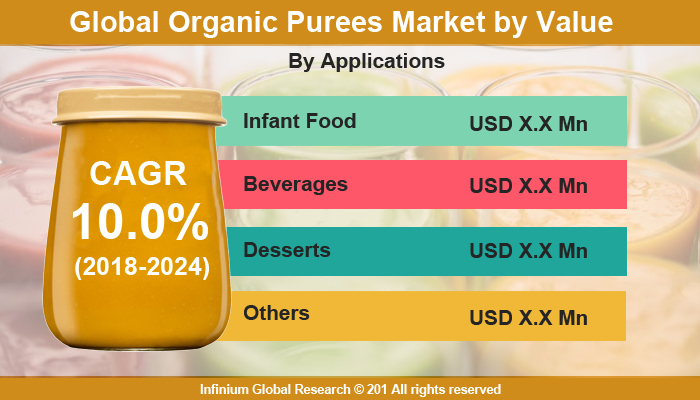 Global Organic Purees Market by Value

By Applications

CAGR
10.0%
(2018-2024)

Infant Food USD X.X Mn

Beverages USD X.X Mn

Desserts USD X.X Mn

Others USD X.X Mn

Infinium Global Research © 201 All rights reserved